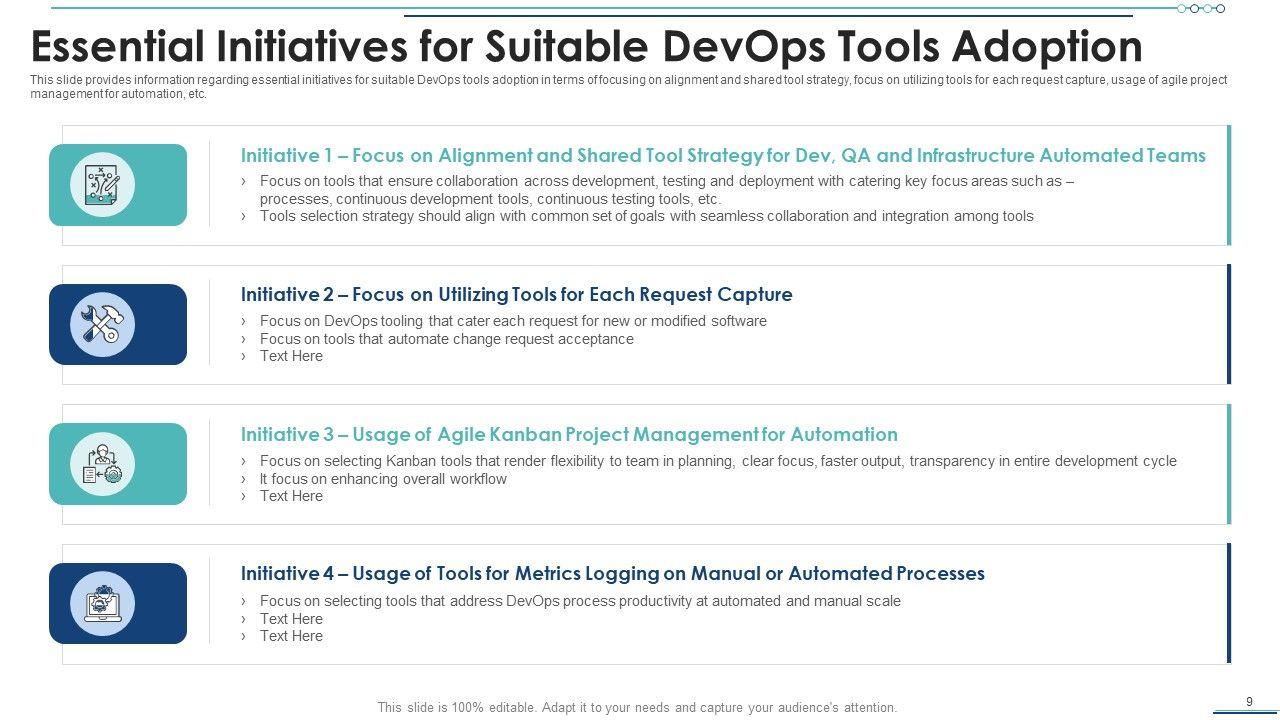 Essential Initiatives for Suitable DevOps Tools Adoption

This slide provides information regarding essential initiatives for suitable DevOps tools adoption in terms of focusing on alignment and shared tool strategy, focus on utilizing tools for each request capture, usage of agile project management for automation, etc.

Initiative 1 – Focus on Alignment and Shared Tool Strategy for Dev, QA and Infrastructure Automated Teams

› Focus on tools that ensure collaboration across development, testing and deployment with catering key focus areas such as – processes, continuous development tools, continuous testing tools, etc.
› Tools selection strategy should align with common set of goals with seamless collaboration and integration among tools

Initiative 2 – Focus on Utilizing Tools for Each Request Capture

› Focus on DevOps tooling that cater each request for new or modified software
› Focus on tools that automate change request acceptance
› Text Here

Initiative 3 – Usage of Agile Kanban Project Management for Automation

› Focus on selecting Kanban tools that render flexibility to team in planning, clear focus, faster output, transparency in entire development cycle
› It focus on enhancing overall workflow
› Text Here

Initiative 4 – Usage of Tools for Metrics Logging on Manual or Automated Processes

› Focus on selecting tools that address DevOps process productivity at automated and manual scale
› Text Here
› Text Here

This slide is 100% editable. Adapt it to your needs and capture your audience's attention.

9